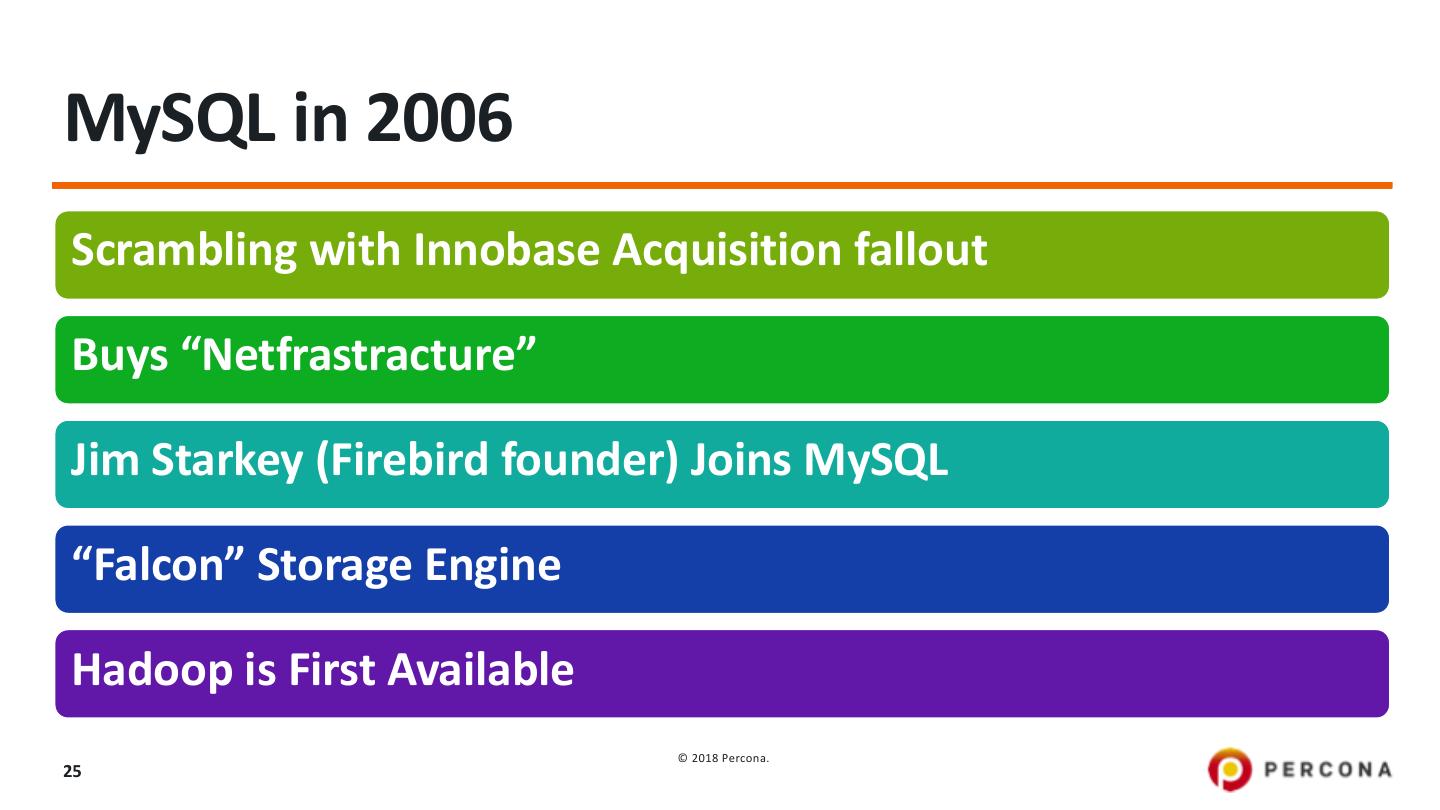 MySQL in 2006

Scrambling with Innobase Acquisition fallout

Buys “Netfrastracture”

Jim Starkey (Firebird founder) Joins MySQL

“Falcon” Storage Engine

Hadoop is First Available

25

© 2018 Percona.

PERCONA